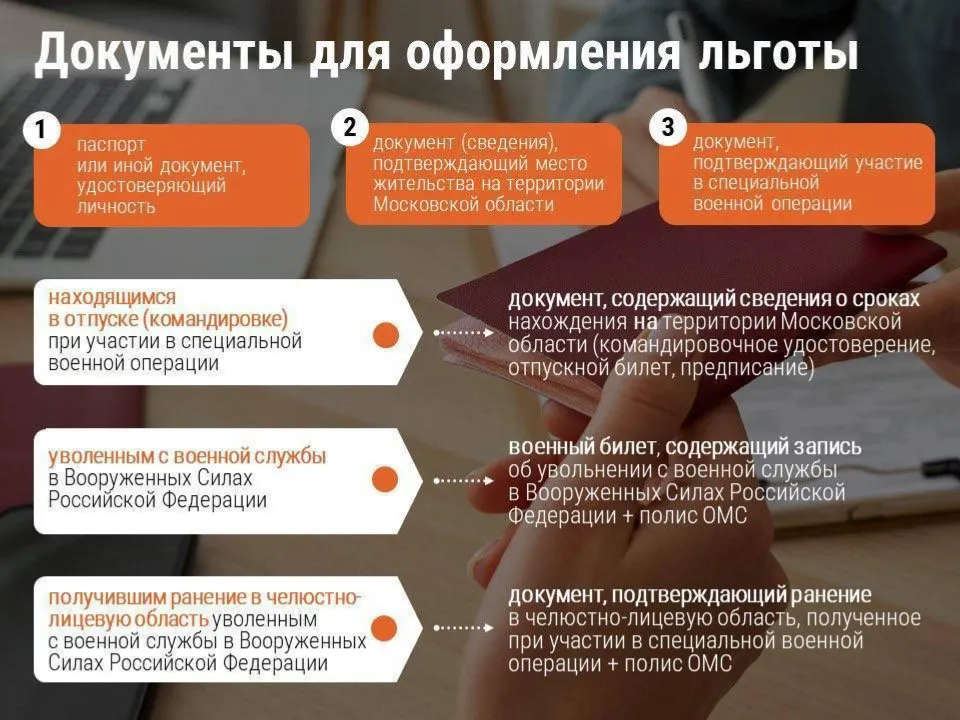 Документы для оформления льготы

1
паспорт или иной документ, удостоверяющий личность

2
документ (сведения), подтверждающий место жительства на территории Московской области

3
документ, подтверждающий участие в специальной военной операции

находящимся в отпуске (командировке) при участии в специальной военной операции

документ, содержащий сведения о сроках нахождения на территории Московской области (командировочное удостоверение, отпускной билет, предписание)

уволенным с военной службы в Вооруженных Силах Российской Федерации

военный билет, содержащий запись об увольнении с военной службы в Вооруженных Силах Российской Федерации + полис ОМС

получившим ранение в челюстно-лицевую область уволенным с военной службы в Вооруженных Силах Российской Федерации

документ, подтверждающий ранение в челюстно-лицевую область, полученное при участии в специальной военной операции + полис ОМС